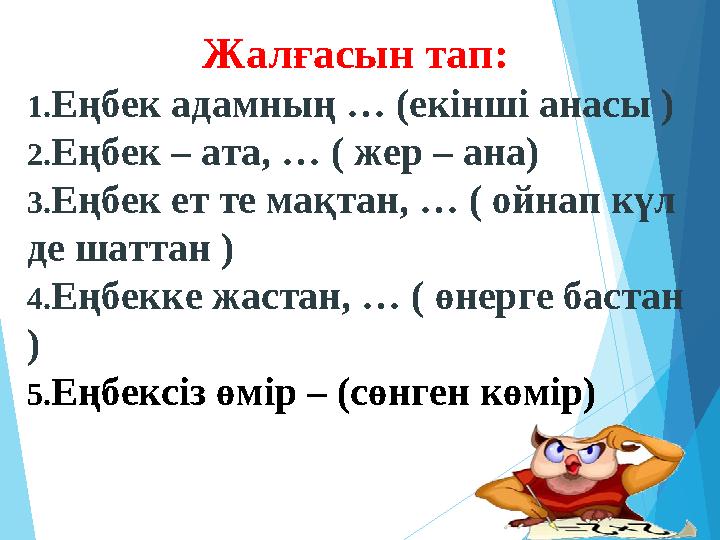 Жалғасын тап:

1.Еңбек адамның … (екінші анасы )
2.Еңбек – ата, … ( жер – ана)
3.Еңбек ет те мақтан, … ( ойнап күл де шаттан )
4.Еңбекке жастан, … ( өнерге бастан )
5.Еңбексіз өмір – (сөнген көмір)